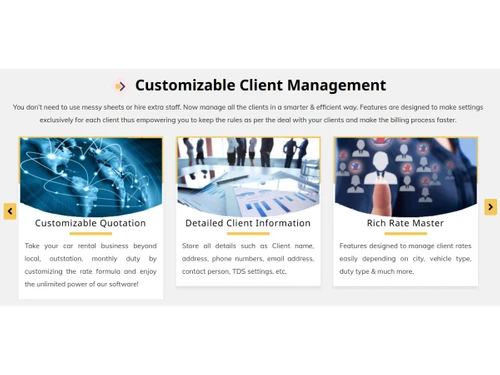 Customizable Client Management

You don't need to use messy sheets or hire extra staff. Now manage all the clients in a smarter & efficient way. Features are designed to make settings exclusively for each client thus empowering you to keep the rules as per the deal with your clients and make the billing process faster.

Customizable Quotation

Take your car rental business beyond local, outstation, monthly duty by customizing the rate formula and enjoy the unlimited power of our software!

Detailed Client Information

Store all details such as Client name, address, phone numbers, email address, contact person, TDS settings, etc.

Rich Rate Master

Features designed to manage client rates easily depending on city, vehicle type, duty type & much more.